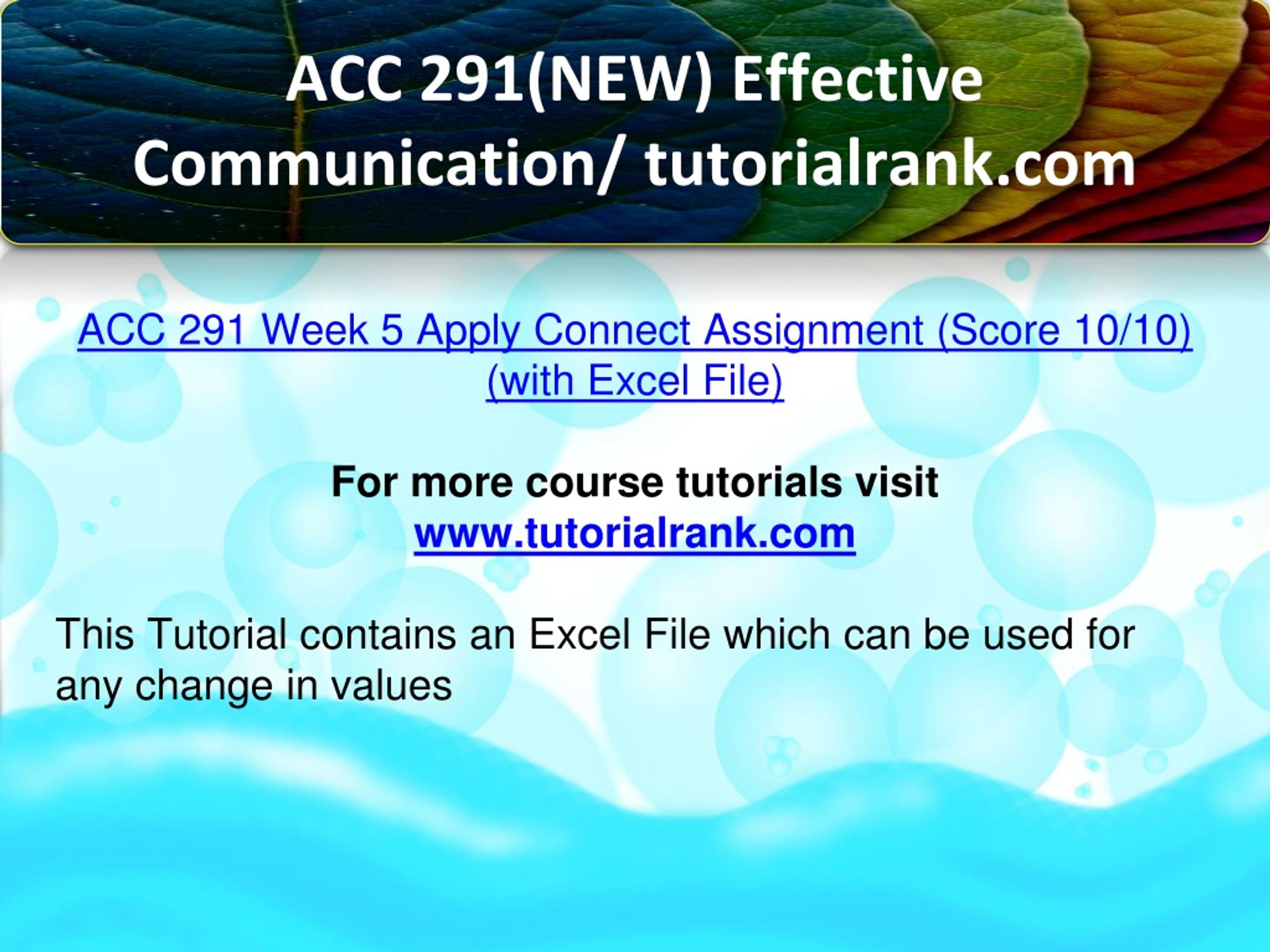 ACC 291(NEW) Effective Communication/ tutorialrank.com

ACC 291 Week 5 Apply Connect Assignment (Score 10/10) (with Excel File)

For more course tutorials visit
www.tutorialrank.com

This Tutorial contains an Excel File which can be used for any change in values